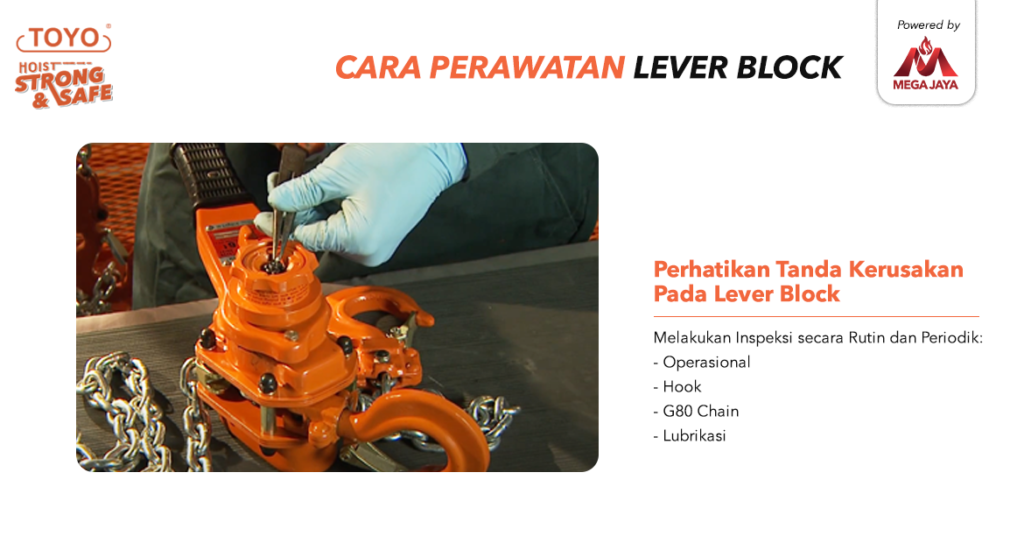 TOYO®
HOIST
STRONG & SAFE

CARA PERAWATAN LEVER BLOCK

Powered by
MEGA JAYA

Perhatikan Tanda Kerusakan Pada Lever Block

Melakukan Inspeksi secara Rutin dan Periodik:
- Operasional
- Hook
- G80 Chain
- Lubrikasi